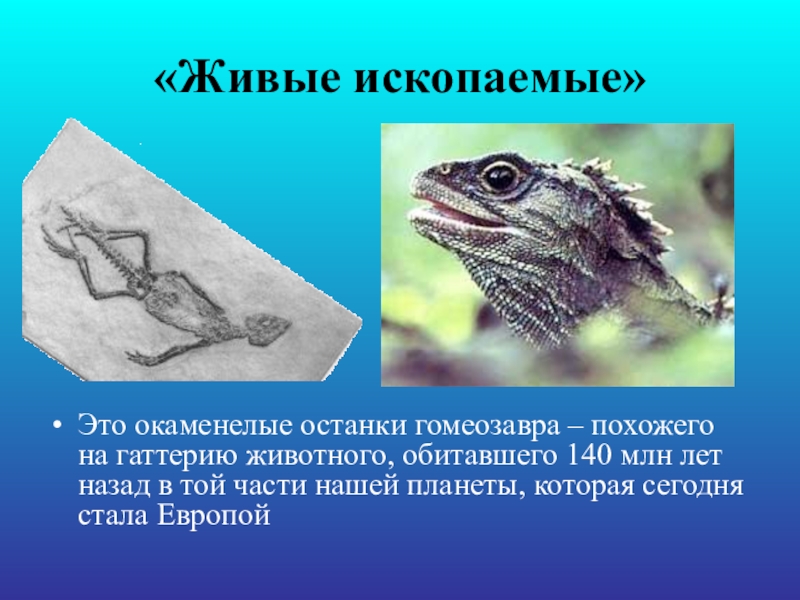 «Живые ископаемые»

• Это окаменелые останки гомеозавра – похожего на гаттерию животного, обитавшего 140 млн лет назад в той части нашей планеты, которая сегодня стала Европой